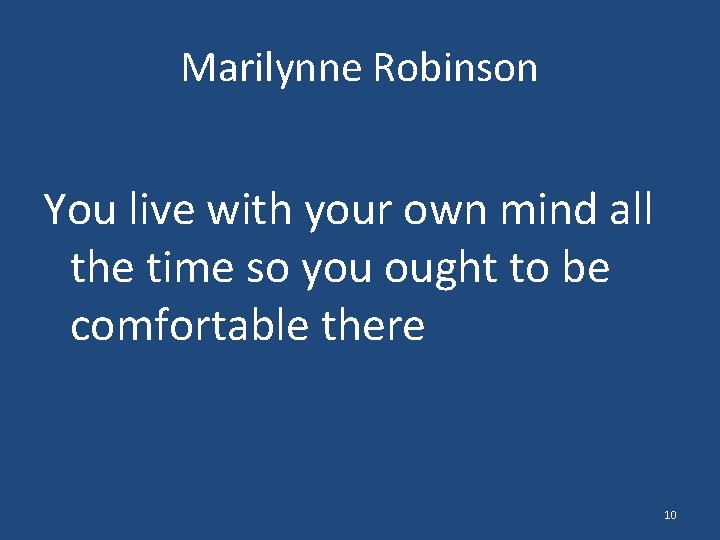 Marilynne Robinson

You live with your own mind all the time so you ought to be comfortable there

10